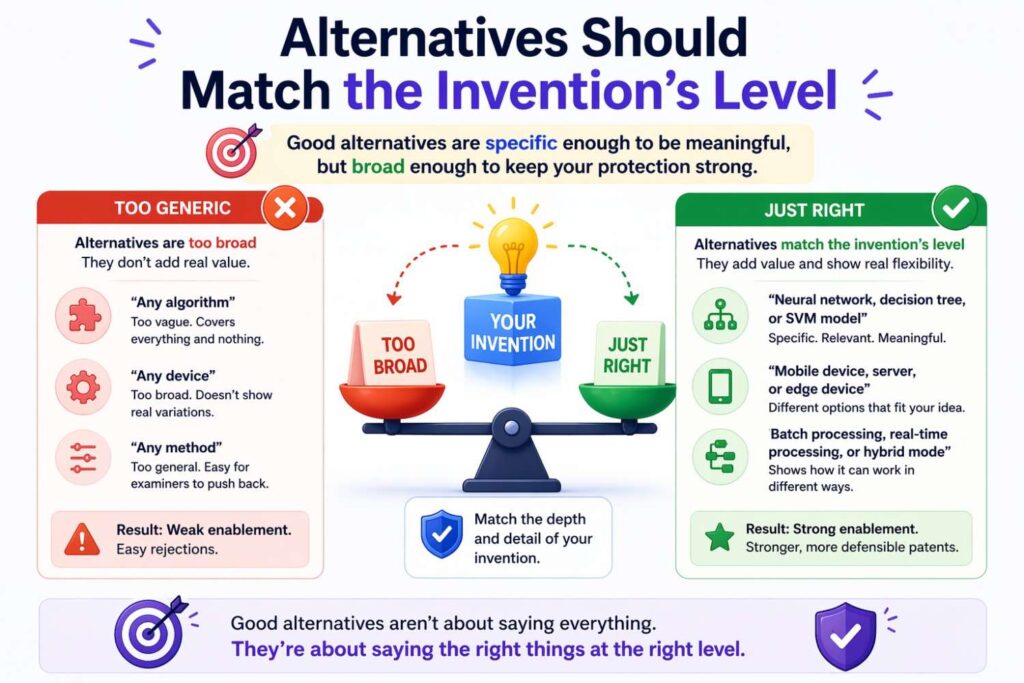 Alternatives Should Match the Invention's Level

Good alternatives are specific enough to be meaningful, but broad enough to keep your protection strong.

TOO GENERIC

Alternatives are too broad
They don't add real value.

"Any algorithm"
Too vague. Covers everything and nothing.

"Any device"
Too broad. Doesn't show real variations.

"Any method"
Too general. Easy for examiners to push back.

Result: Weak enablement.
Easy rejections.

TOO BROAD

YOUR INVENTION

JUST RIGHT

Match the depth and detail of your invention.

JUST RIGHT

Alternatives match the invention's level
They add value and show real flexibility.

"Neural network, decision tree, or SVM model"
Specific. Relevant. Meaningful.

"Mobile device, server, or edge device"
Different options that fit your idea.

Batch processing, real-time processing, or hybrid mode"
Shows how it can work in different ways.

Result: Strong enablement.
Stronger, more defensible patents.

Good alternatives aren't about saying everything.
They're about saying the right things at the right level.